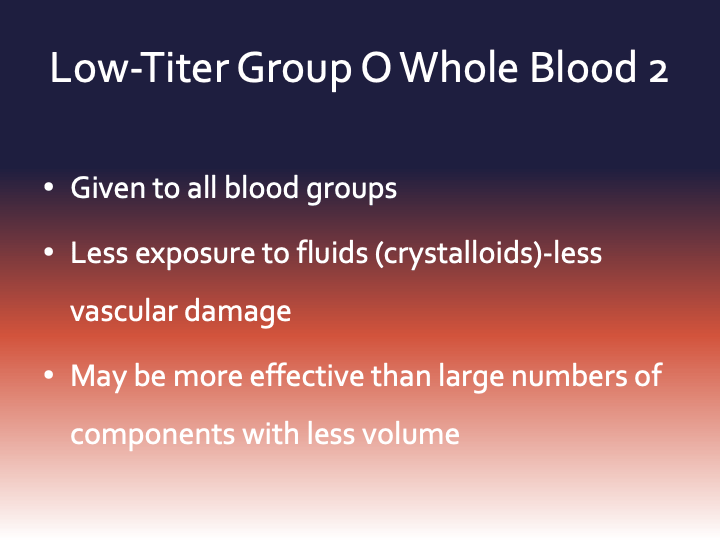 Low-Titer Group O Whole Blood 2

• Given to all blood groups

• Less exposure to fluids (crystalloids)-less vascular damage

• May be more effective than large numbers of components with less volume